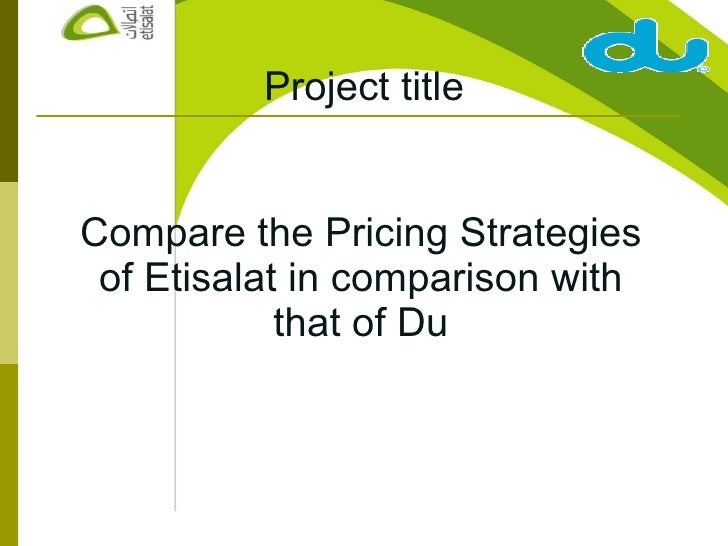 اتصالات
etisalat

du

Project title

Compare the Pricing Strategies of Etisalat in comparison with that of Du